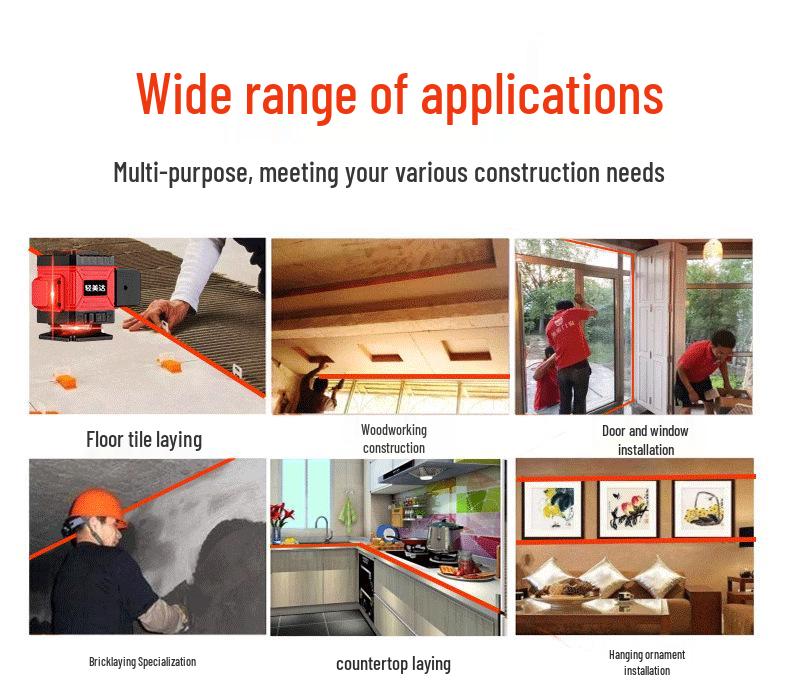 Wide range of applications

Multi-purpose, meeting your various construction needs

轻美达

Floor tile laying

Woodworking construction

Door and window installation

Bricklaying Specialization

countertop laying

Hanging ornament installation